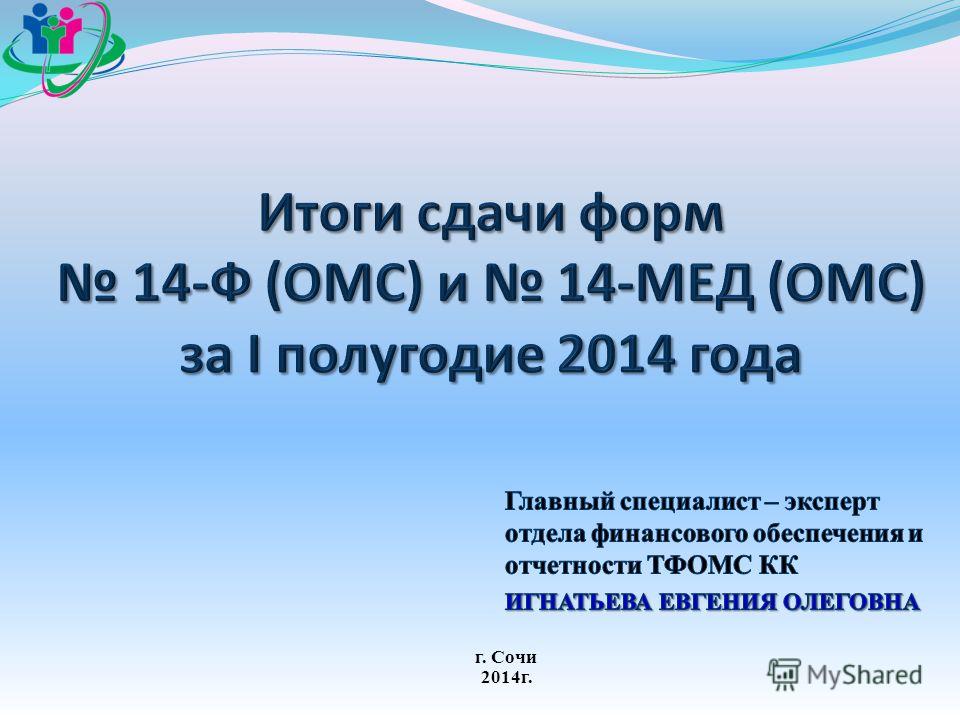 Итоги сдачи форм
№ 14-Ф (ОМС) и № 14-МЕД (ОМС)
за I полугодие 2014 года

Главный специалист – эксперт отдела финансового обеспечения и отчетности ТФОМС КК

ИГНАТЬЕВА ЕВГЕНИЯ ОЛЕГОВНА

г. Сочи
2014г.

MyShared